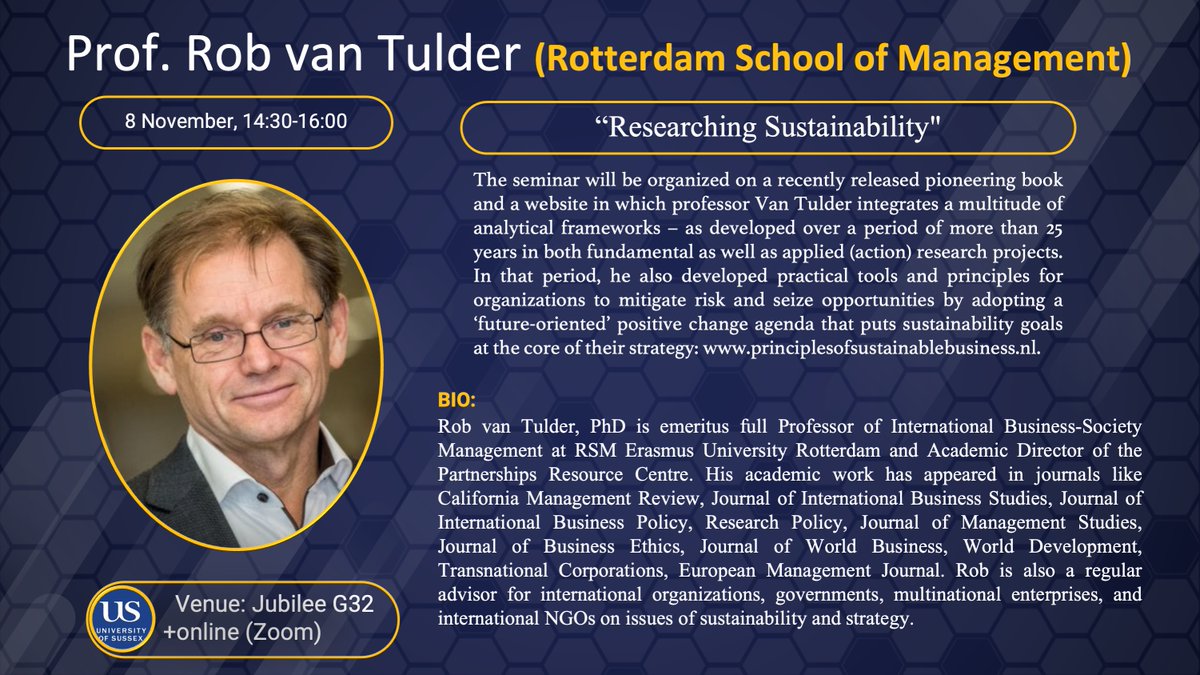 Prof. Rob van Tulder (Rotterdam School of Management)

8 November, 14:30-16:00

“Researching Sustainability"

The seminar will be organized on a recently released pioneering book and a website in which professor Van Tulder integrates a multitude of analytical frameworks – as developed over a period of more than 25 years in both fundamental as well as applied (action) research projects. In that period, he also developed practical tools and principles for organizations to mitigate risk and seize opportunities by adopting a ‘future-oriented’ positive change agenda that puts sustainability goals at the core of their strategy: www.principlesofsustainablebusiness.nl.

BIO:
Rob van Tulder, PhD is emeritus full Professor of International Business-Society Management at RSM Erasmus University Rotterdam and Academic Director of the Partnerships Resource Centre. His academic work has appeared in journals like California Management Review, Journal of International Business Studies, Journal of International Business Policy, Research Policy, Journal of Management Studies, Journal of Business Ethics, Journal of World Business, World Development, Transnational Corporations, European Management Journal. Rob is also a regular advisor for international organizations, governments, multinational enterprises, and international NGOs on issues of sustainability and strategy.

US UNIVERSITY OF SUSSEX

Venue: Jubilee G32 +online (Zoom)